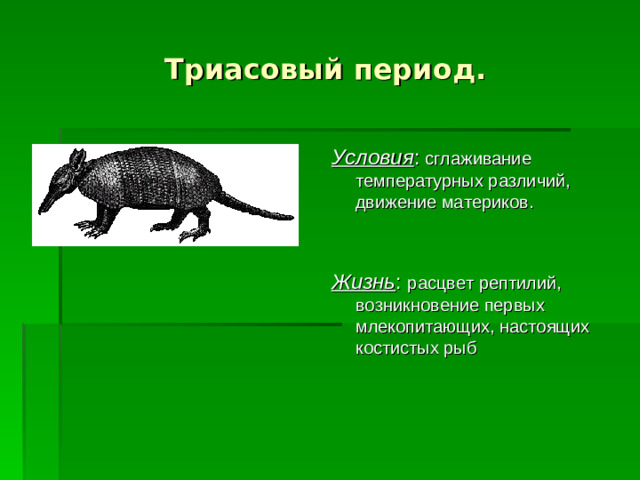 Триасовый период.

Условия: сглаживание температурных различий, движение материков.

Жизнь: расцвет рептилий, возникновение первых млекопитающих, настоящих костистых рыб